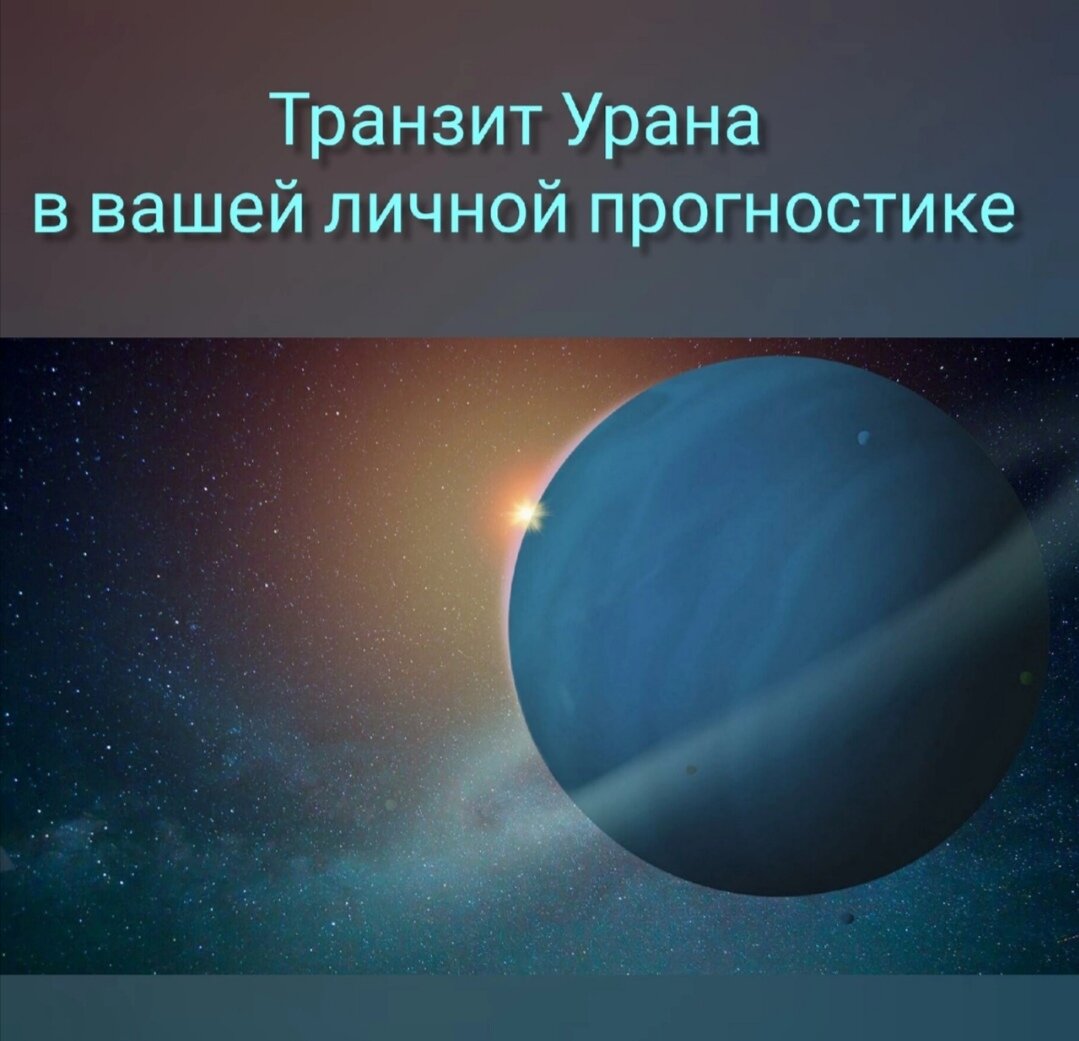 Транзит Урана
в вашей личной прогностике